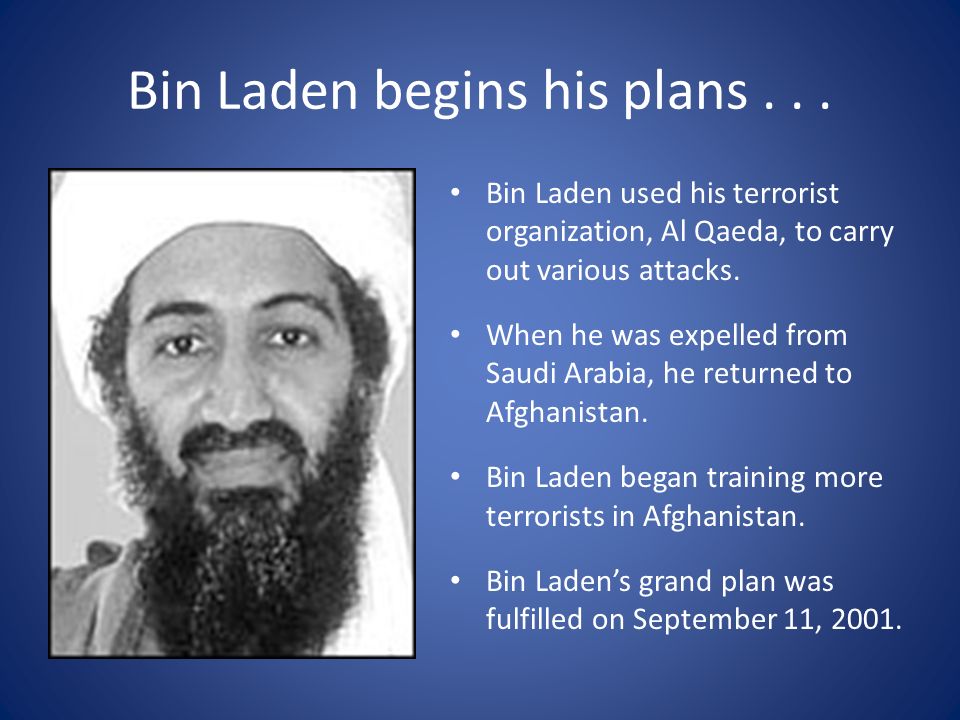 Bin Laden begins his plans . . .

• Bin Laden used his terrorist organization, Al Qaeda, to carry out various attacks.

• When he was expelled from Saudi Arabia, he returned to Afghanistan.

• Bin Laden began training more terrorists in Afghanistan.

• Bin Laden’s grand plan was fulfilled on September 11, 2001.